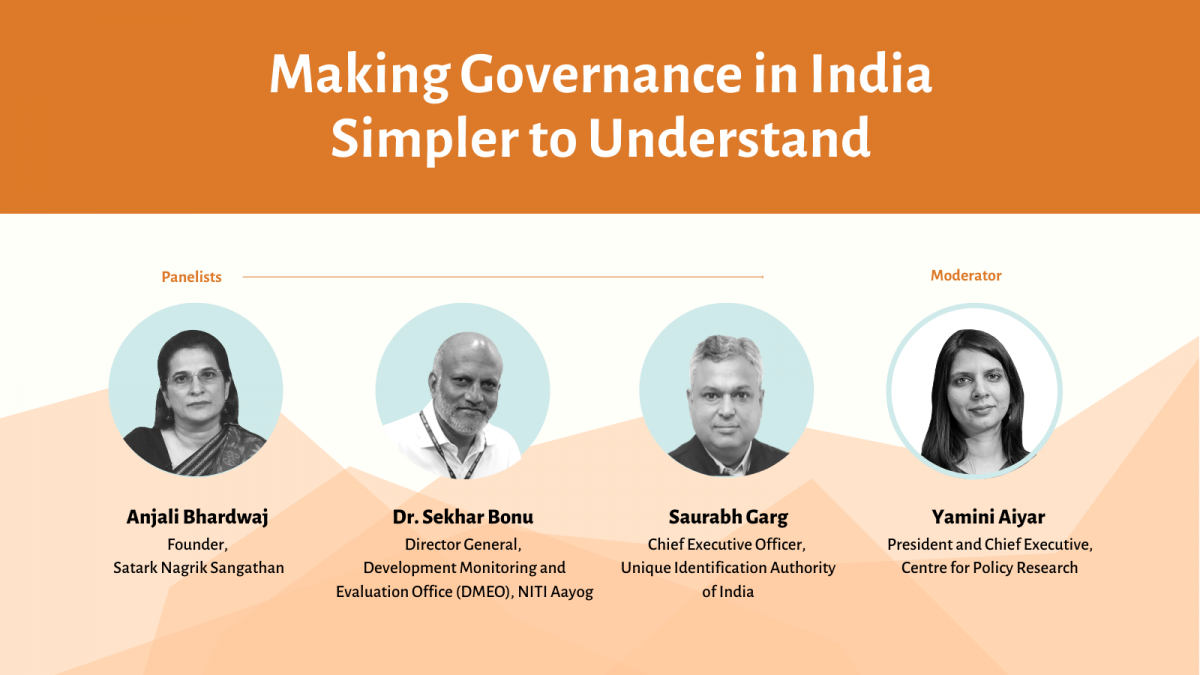 Making Governance in India Simpler to Understand

Panelists

Moderator

Anjali Bhardwaj
Founder,
Satark Nagrik Sangathan

Dr. Sekhar Bonu
Director General,
Development Monitoring and Evaluation Office (DMEO), NITI Aayog

Saurabh Garg
Chief Executive Officer,
Unique Identification Authority of India

Yamini Aiyar
President and Chief Executive,
Centre for Policy Research